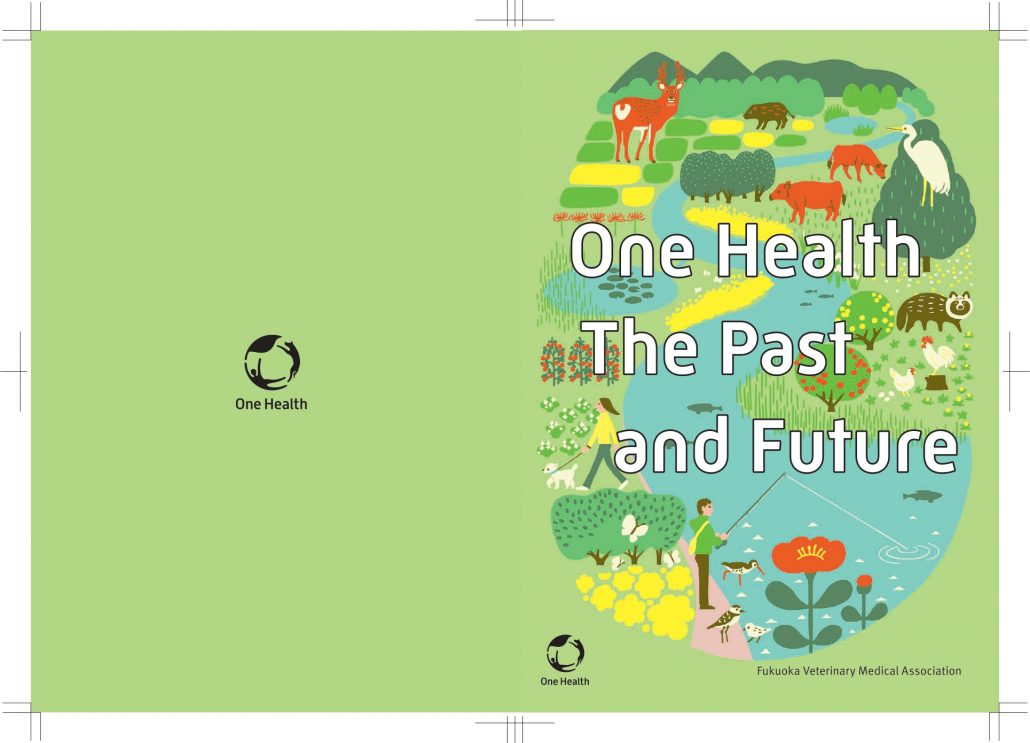 One Health

One Health
The Past
and Future

One Health

Fukuoka Veterinary Medical Association